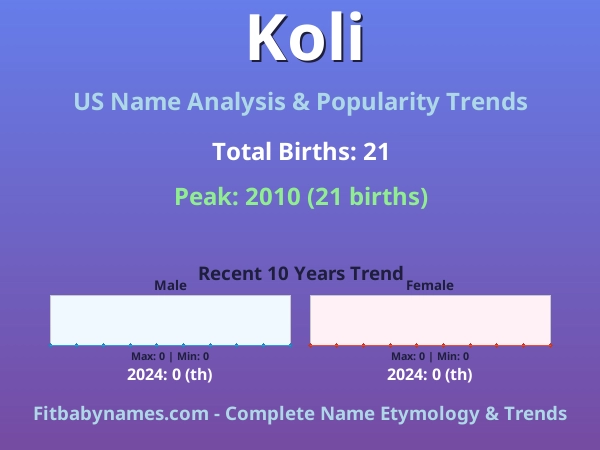 Koli

US Name Analysis & Popularity Trends

Total Births: 21

Peak: 2010 (21 births)

Recent 10 Years Trend

Male

Max: 0 | Min: 0

2024: 0 (th)

Female

Max: 0 | Min: 0

2024: 0 (th)

Fitbabynames.com - Complete Name Etymology & Trends